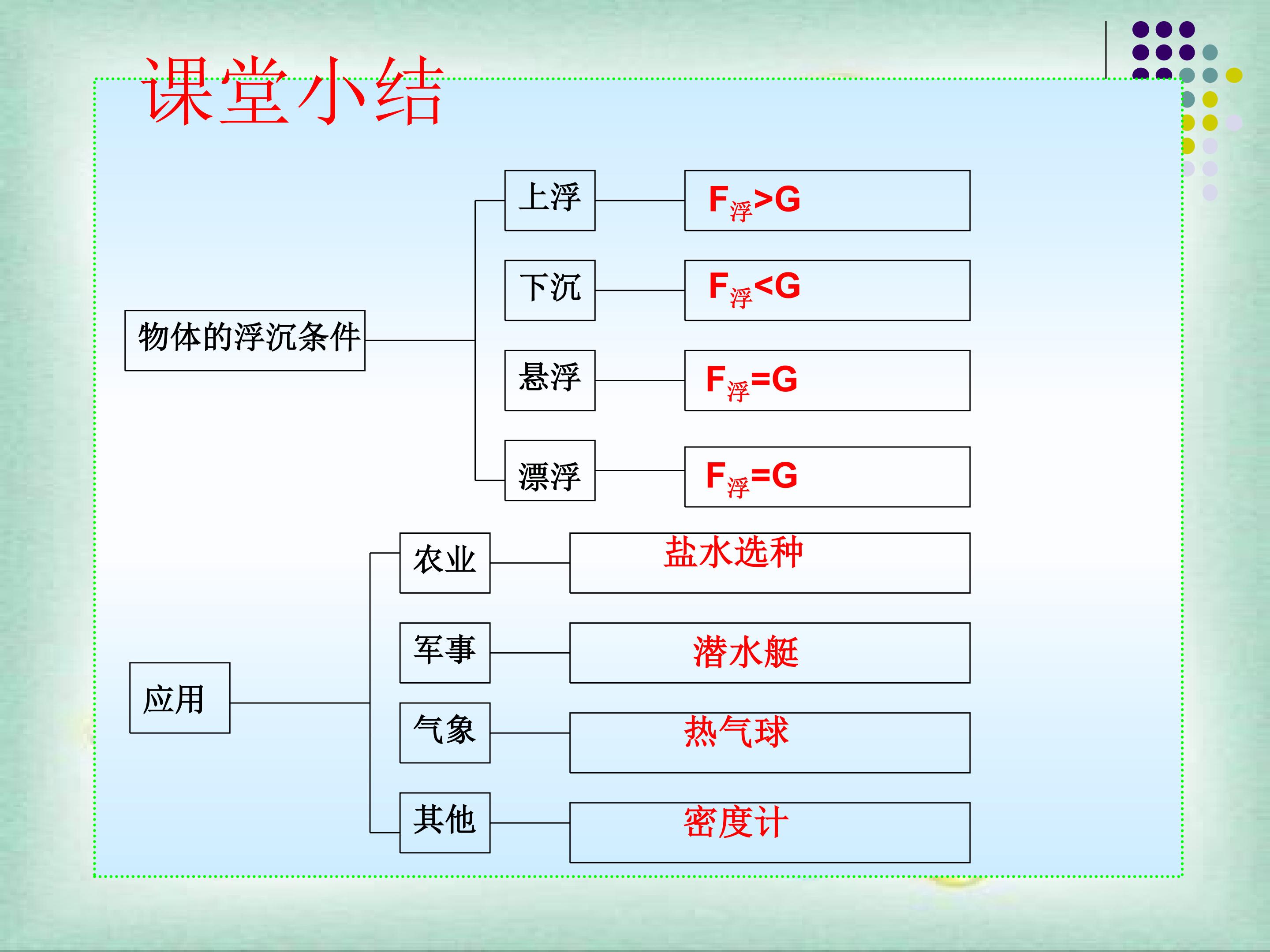 课堂小结

物体的浮沉条件

上浮 $F_{浮}>G$

下沉 $F_{浮}<G$

悬浮 $F_{浮}=G$

漂浮 $F_{浮}=G$

应用

农业 盐水选种

军事 潜水艇

气象 热气球

其他 密度计